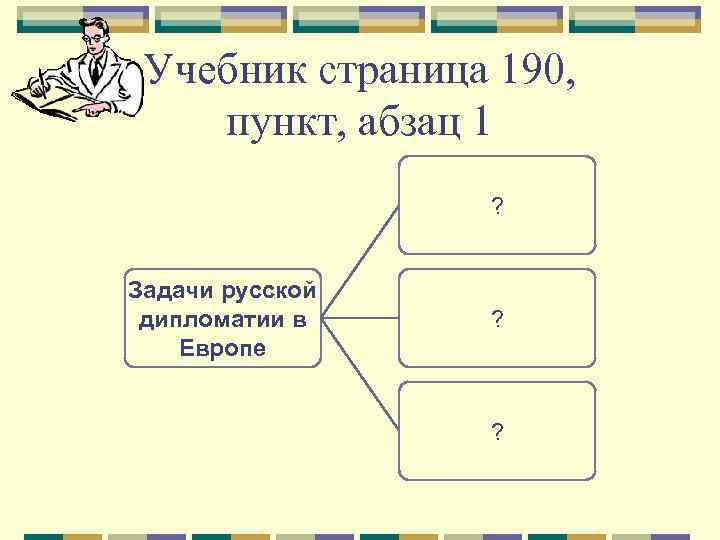 Учебник страница 190, пункт, абзац 1

Задачи русской дипломатии в Европе

?

?

?